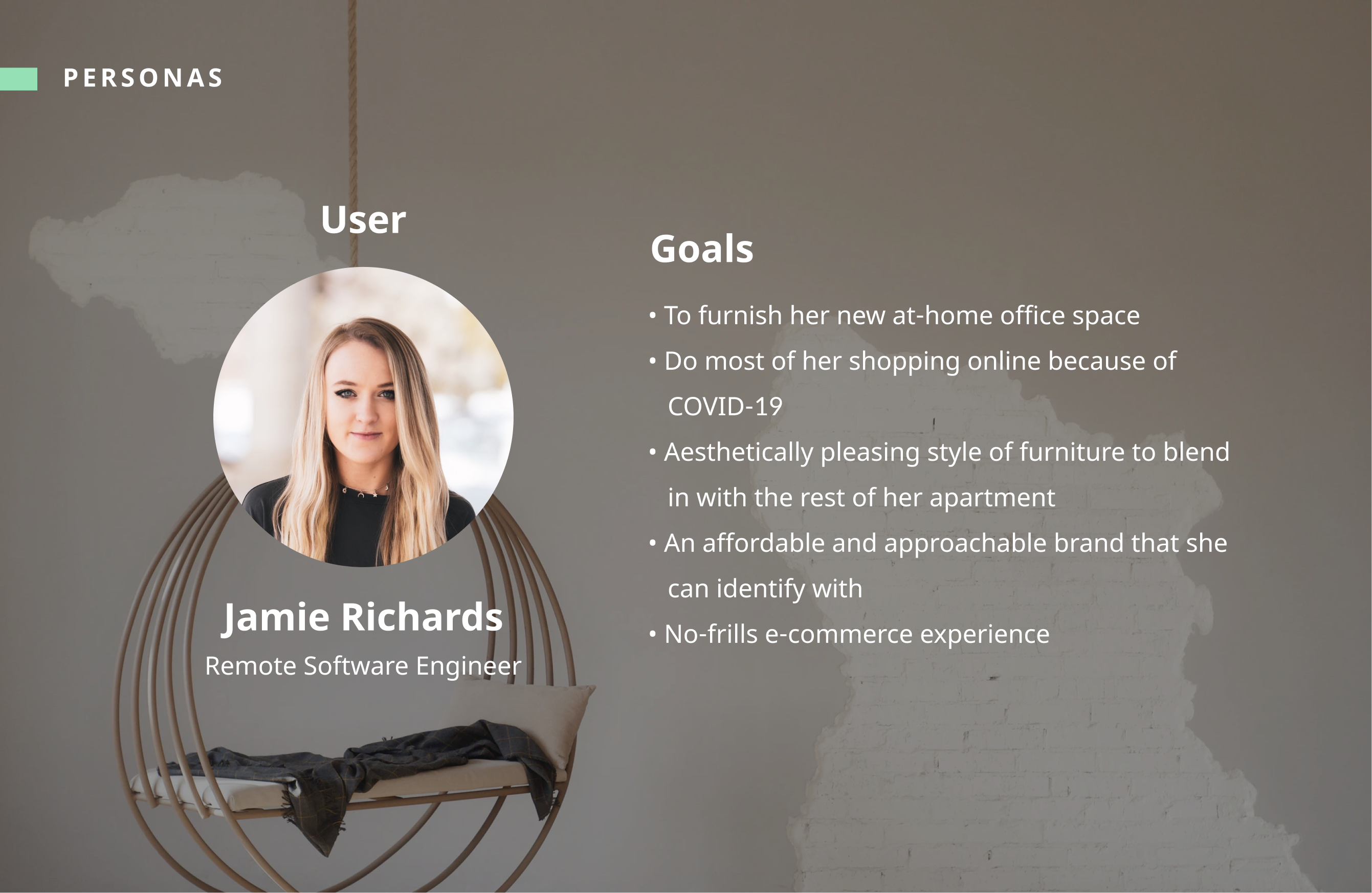 PERSONAS

User

Jamie Richards

Remote Software Engineer

Goals

• To furnish her new at-home office space

• Do most of her shopping online because of COVID-19

• Aesthetically pleasing style of furniture to blend in with the rest of her apartment

• An affordable and approachable brand that she can identify with

• No-frills e-commerce experience